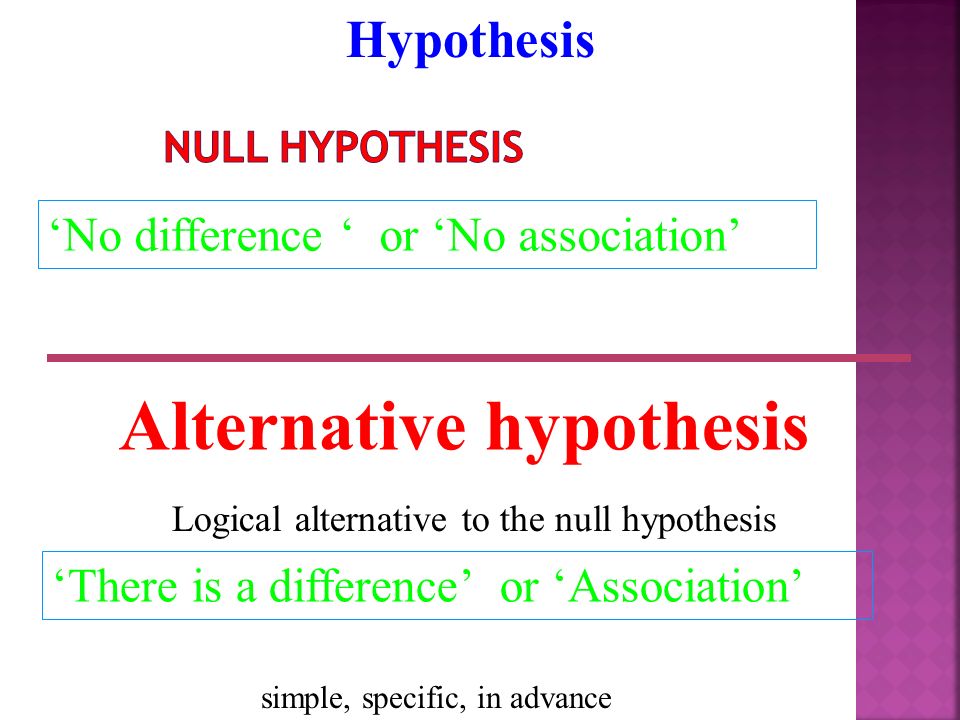 Hypothesis

NULL HYPOTHESIS

‘No difference ‘ or ‘No association’

Alternative hypothesis

Logical alternative to the null hypothesis

‘There is a difference’ or ‘Association’

simple, specific, in advance